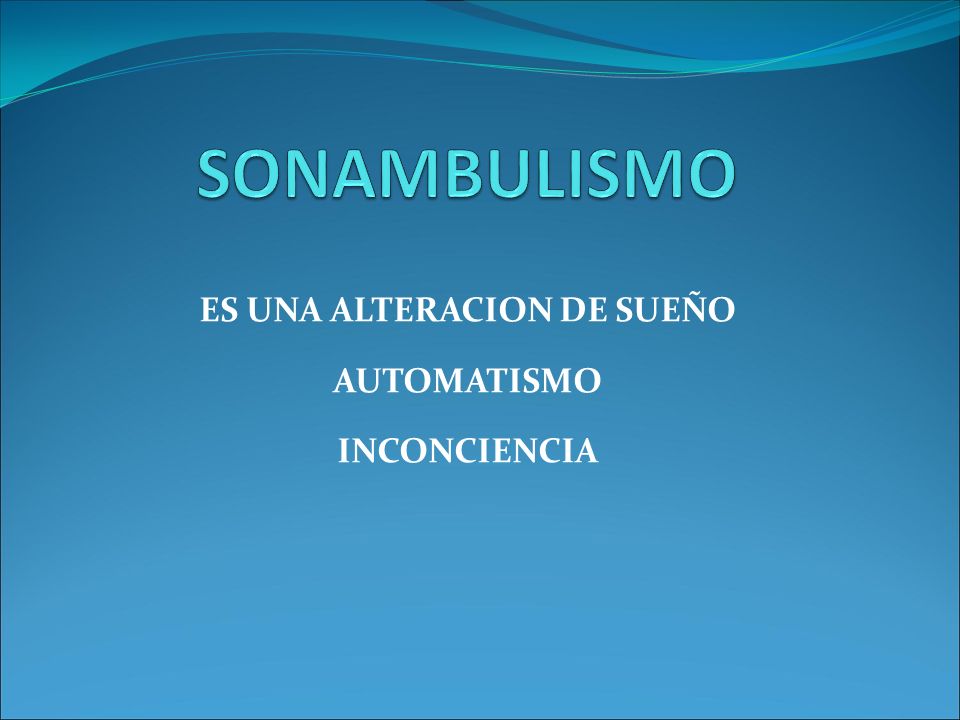 SONAMBULISMO

ES UNA ALTERACION DE SUEÑO

AUTOMATISMO

INCONCIENCIA